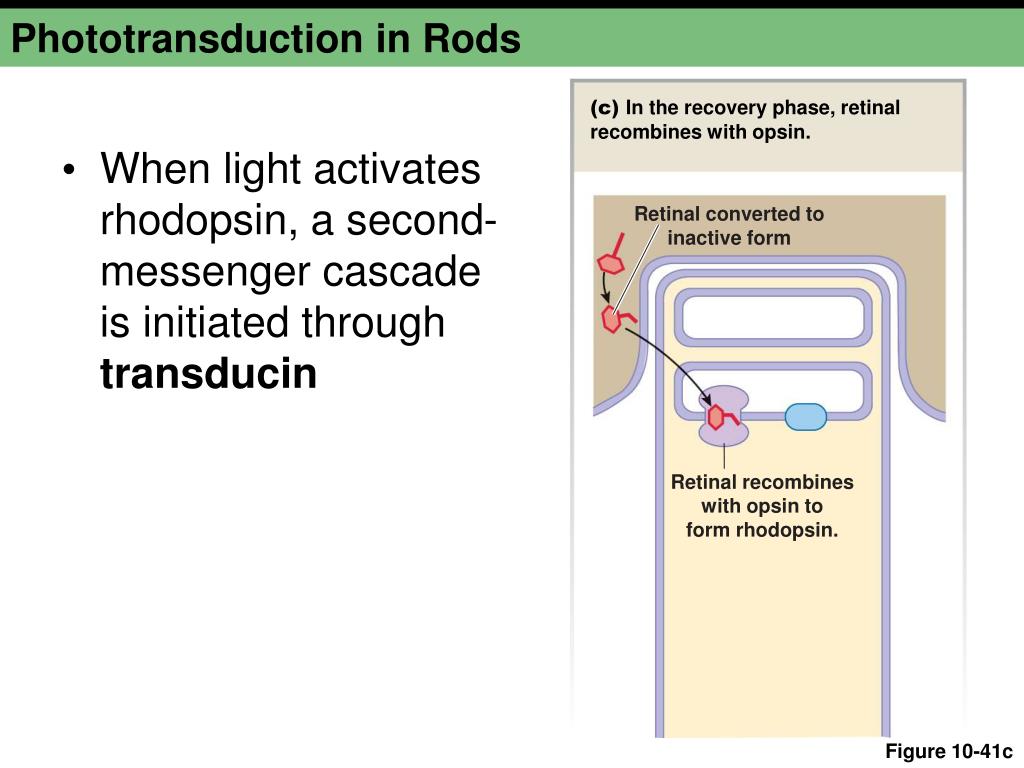 Phototransduction in Rods

• When light activates rhodopsin, a second-messenger cascade is initiated through **transducin**

(c) In the recovery phase, retinal recombines with opsin.

Retinal converted to inactive form

Retinal recombines with opsin to form rhodopsin.

Figure 10-41c